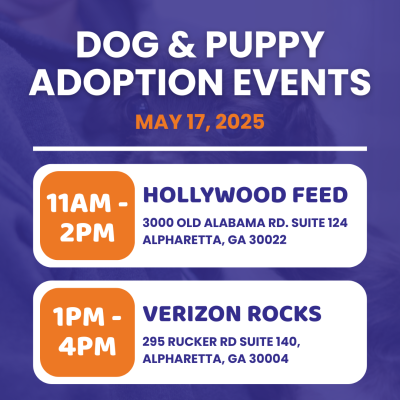 DOG & PUPPY ADOPTION EVENTS

MAY 17, 2025

11AM - 2PM

HOLLYWOOD FEED

3000 OLD ALABAMA RD. SUITE 124
ALPHARETTA, GA 30022

1PM - 4PM

VERIZON ROCKS

295 RUCKER RD SUITE 140,
ALPHARETTA, GA 30004